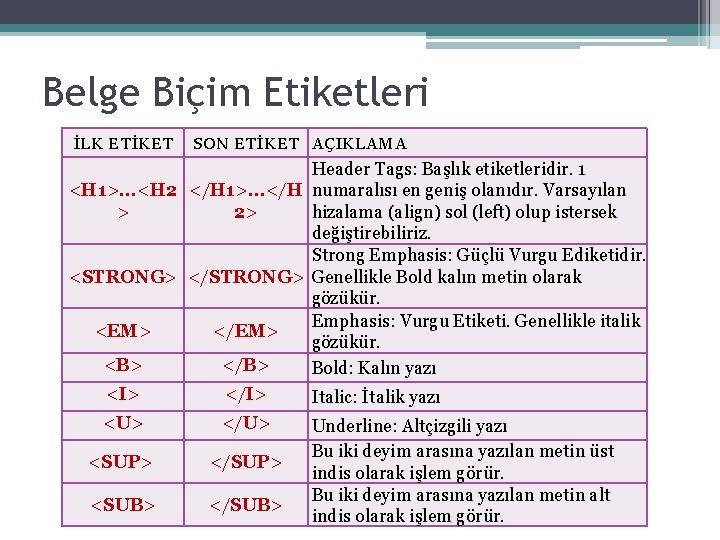 Belge Biçim Etiketleri

| İLK ETİKET | SON ETİKET | AÇIKLAMA |
|---|---|---|
| <H1>…<H2> | </H1>…</H2> | Header Tags: Başlık etiketleridir. 1 numaralısı en geniş olanıdır. Varsayılan hizalama (align) sol (left) olup istersek değiştirebiliriz. |
| <STRONG> | </STRONG> | Strong Emphasis: Güçlü Vurgu Ediketidir. Genellikle Bold kalın metin olarak gözükür. |
| <EM> | </EM> | Emphasis: Vurgu Etiketi. Genellikle italik gözükür. |
| <B> | </B> | Bold: Kalın yazı |
| <I> | </I> | Italic: İtalik yazı |
| <U> | </U> | Underline: Altçizgili yazı |
| <SUP> | </SUP> | Bu iki deyim arasına yazılan metin üst indis olarak işlem görür. |
| <SUB> | </SUB> | Bu iki deyim arasına yazılan metin alt indis olarak işlem görür. |